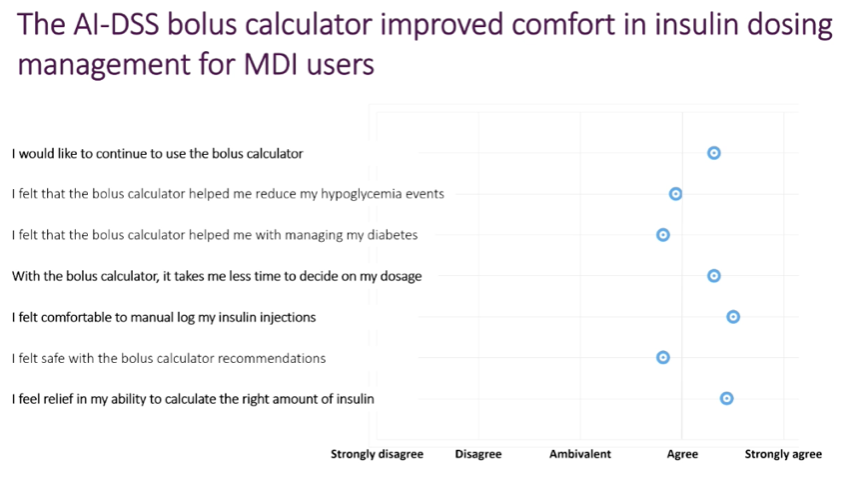 The AI-DSS bolus calculator improved comfort in insulin dosing management for MDI users

I would like to continue to use the bolus calculator

I felt that the bolus calculator helped me reduce my hypoglycemia events

I felt that the bolus calculator helped me with managing my diabetes

With the bolus calculator, it takes me less time to decide on my dosage

I felt comfortable to manual log my insulin injections

I felt safe with the bolus calculator recommendations

I feel relief in my ability to calculate the right amount of insulin

Strongly disagree Disagree Ambivalent Agree Strongly agree